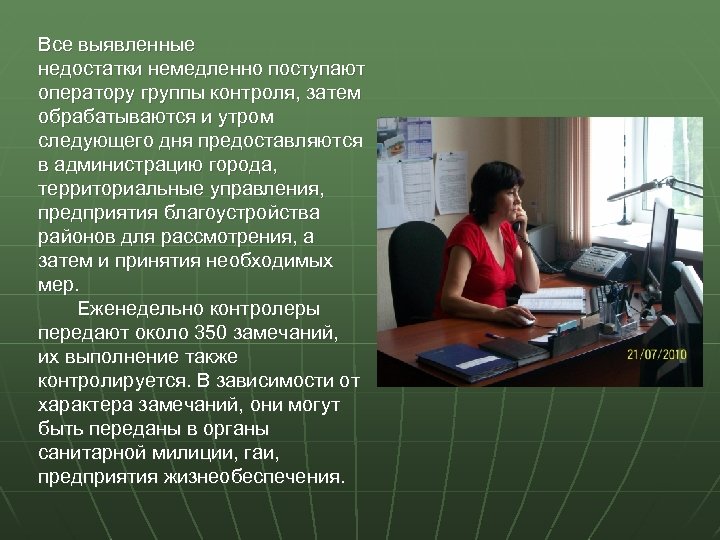 Все выявленные недостатки немедленно поступают оператору группы контроля, затем обрабатываются и утром следующего дня предоставляются в администрацию города, территориальные управления, предприятия благоустройства районов для рассмотрения, а затем и принятия необходимых мер.

Еженедельно контролеры передают около 350 замечаний, их выполнение также контролируется. В зависимости от характера замечаний, они могут быть переданы в органы санитарной милиции, гаи, предприятия жизнеобеспечения.

21/07/2010